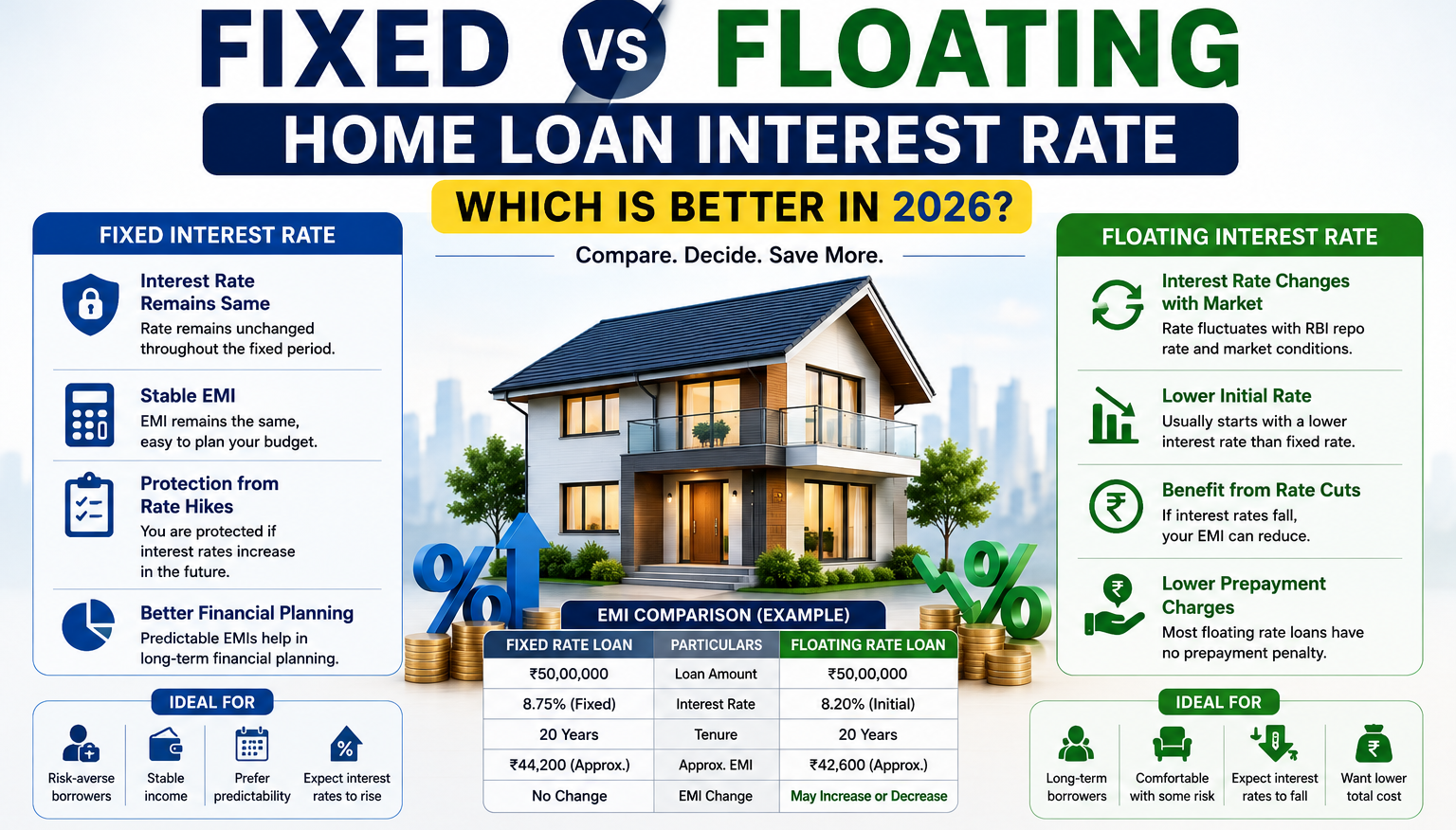 FIXED VS FLOATING

HOME LOAN INTEREST RATE

WHICH IS BETTER IN 2026?

Compare. Decide. Save More.

FIXED INTEREST RATE

Interest Rate Remains Same
Rate remains unchanged throughout the fixed period.

Stable EMI
EMI remains the same, easy to plan your budget.

Protection from Rate Hikes
You are protected if interest rates increase in the future.

Better Financial Planning
Predictable EMIs help in long-term financial planning.

IDEAL FOR

Risk-averse borrowers

Stable income

Prefer predictability

Expect interest rates to rise

EMI COMPARISON (EXAMPLE)

| FIXED RATE LOAN | PARTICULARS | FLOATING RATE LOAN |
|---|---|---|
| ₹50,00,000 | Loan Amount | ₹50,00,000 |
| 8.75% (Fixed) | Interest Rate | 8.20% (Initial) |
| 20 Years | Tenure | 20 Years |
| ₹44,200 (Approx.) | Approx. EMI | ₹42,600 (Approx.) |
| No Change | EMI Change | May Increase or Decrease |

FLOATING INTEREST RATE

Interest Rate Changes with Market
Rate fluctuates with RBI repo rate and market conditions.

Lower Initial Rate
Usually starts with a lower interest rate than fixed rate.

Benefit from Rate Cuts
If interest rates fall, your EMI can reduce.

Lower Prepayment Charges
Most floating rate loans have no prepayment penalty.

IDEAL FOR

Long-term borrowers

Comfortable with some risk

Expect interest rates to fall

Want lower total cost